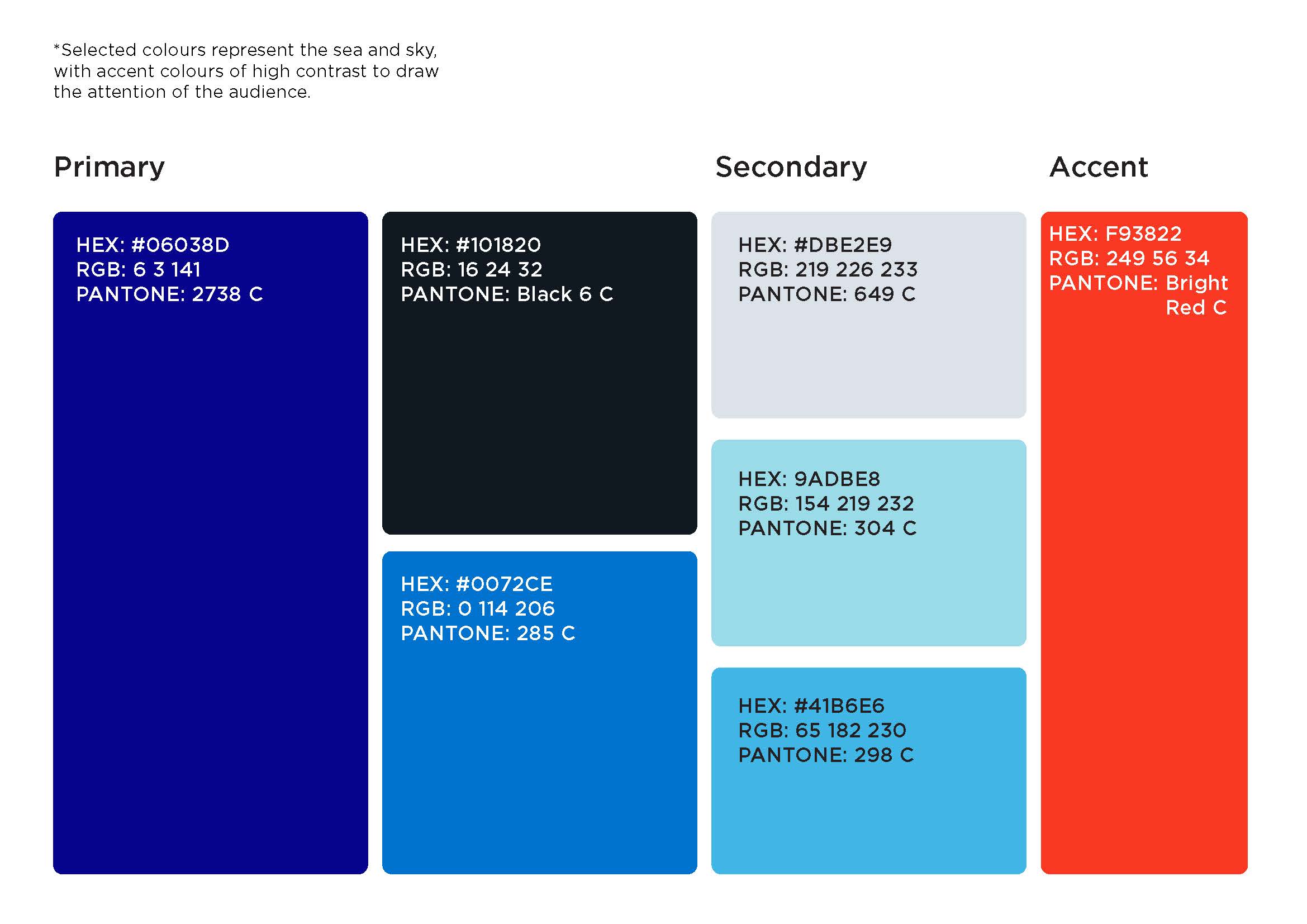 *Selected colours represent the sea and sky, with accent colours of high contrast to draw the attention of the audience.

Primary

HEX: #06038D
RGB: 6 3 141
PANTONE: 2738 C

HEX: #101820
RGB: 16 24 32
PANTONE: Black 6 C

HEX: #0072CE
RGB: 0 114 206
PANTONE: 285 C

Secondary

HEX: #DBE2E9
RGB: 219 226 233
PANTONE: 649 C

HEX: 9ADBE8
RGB: 154 219 232
PANTONE: 304 C

HEX: #41B6E6
RGB: 65 182 230
PANTONE: 298 C

Accent

HEX: F93822
RGB: 249 56 34
PANTONE: Bright Red C